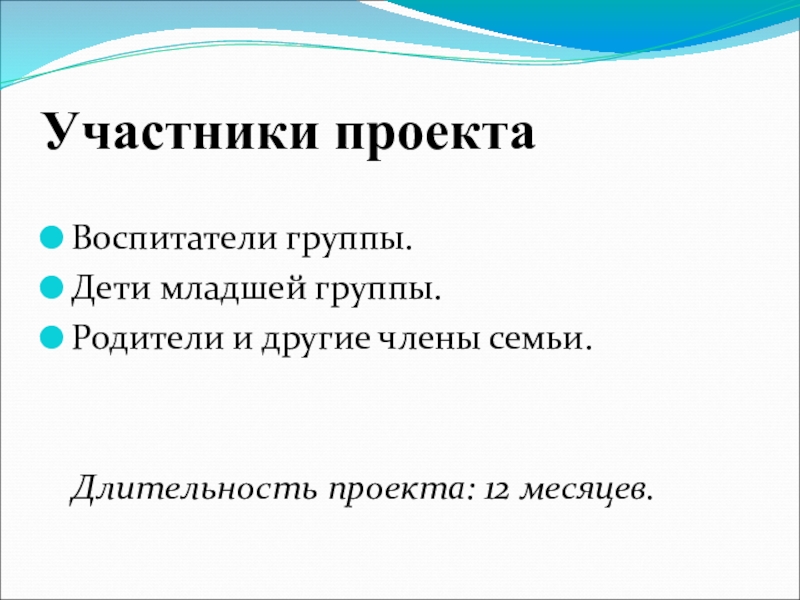 Участники проекта

Воспитатели группы.
Дети младшей группы.
Родители и другие члены семьи.

Длительность проекта: 12 месяцев.